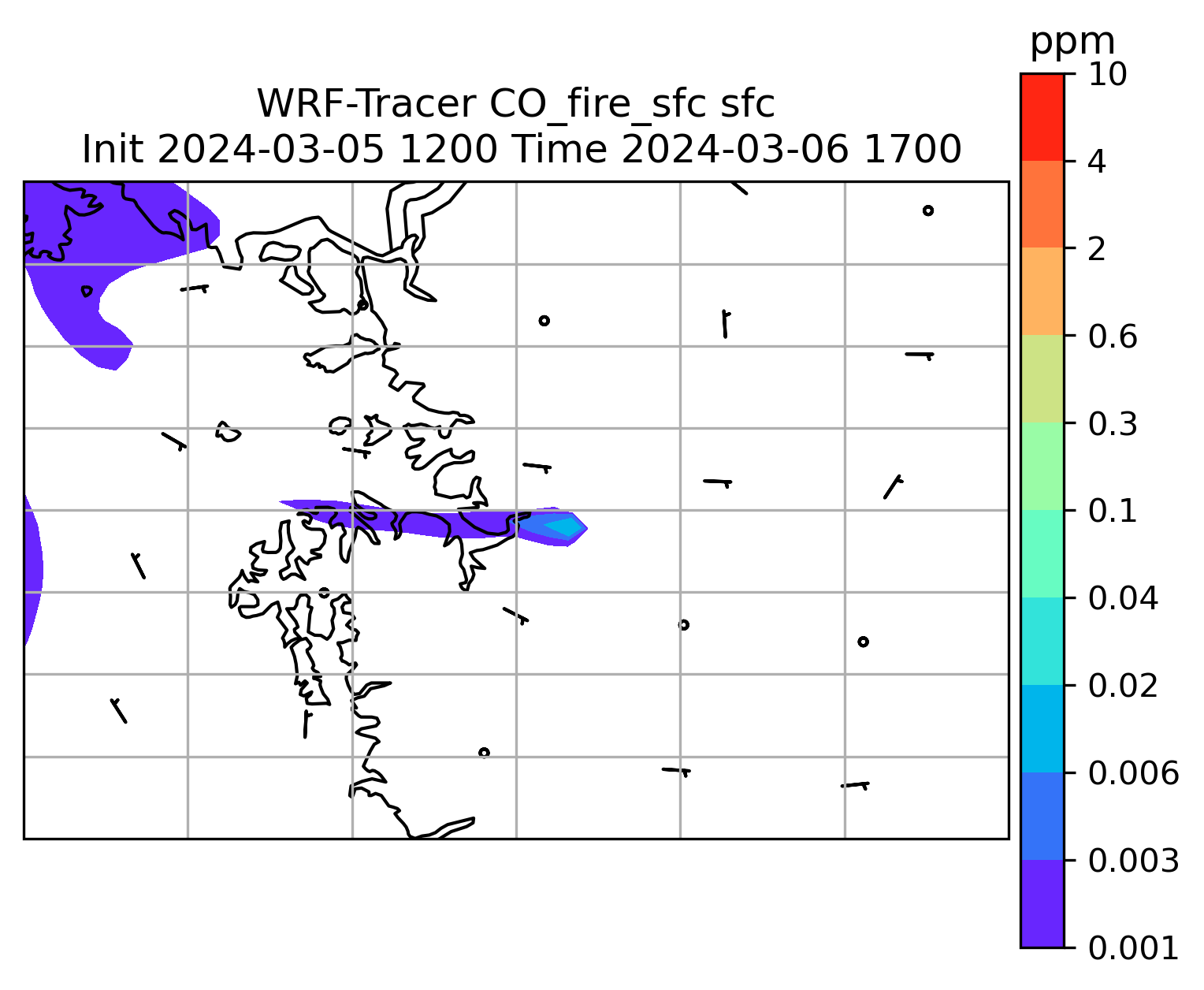 WRF-Tracer CO_fire_sfc sfc
Init 2024-03-05 1200 Time 2024-03-06 1700

ppm
10
4
2
0.6
0.3
0.1
0.04
0.02
0.006
0.003
0.001